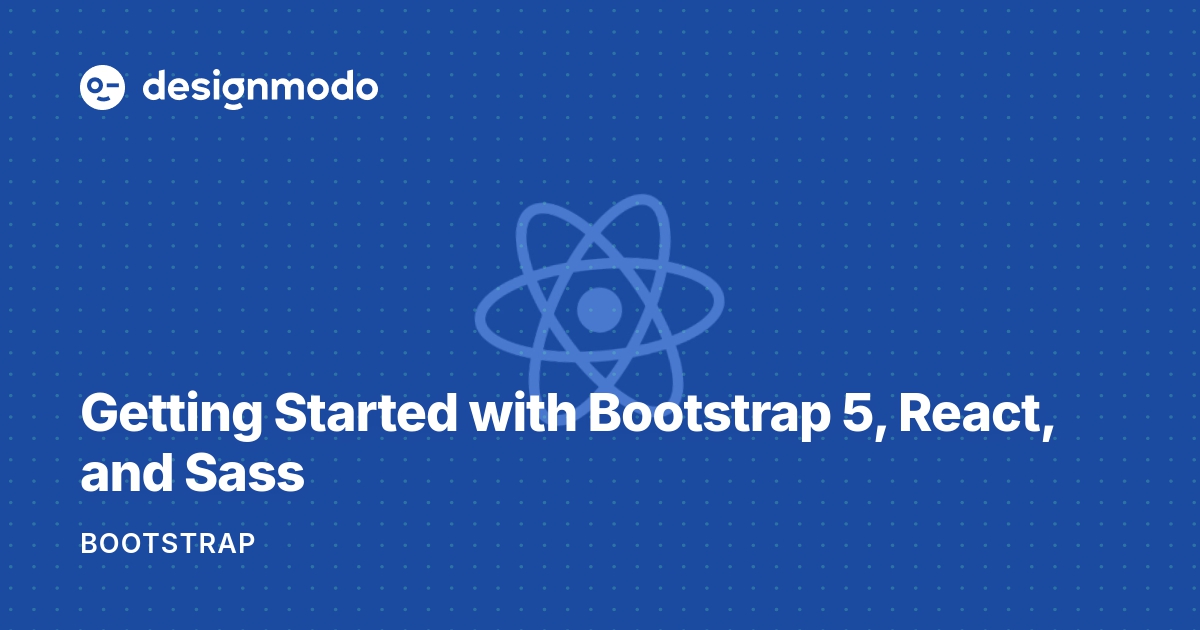 designmodo

Getting Started with Bootstrap 5, React, and Sass

BOOTSTRAP